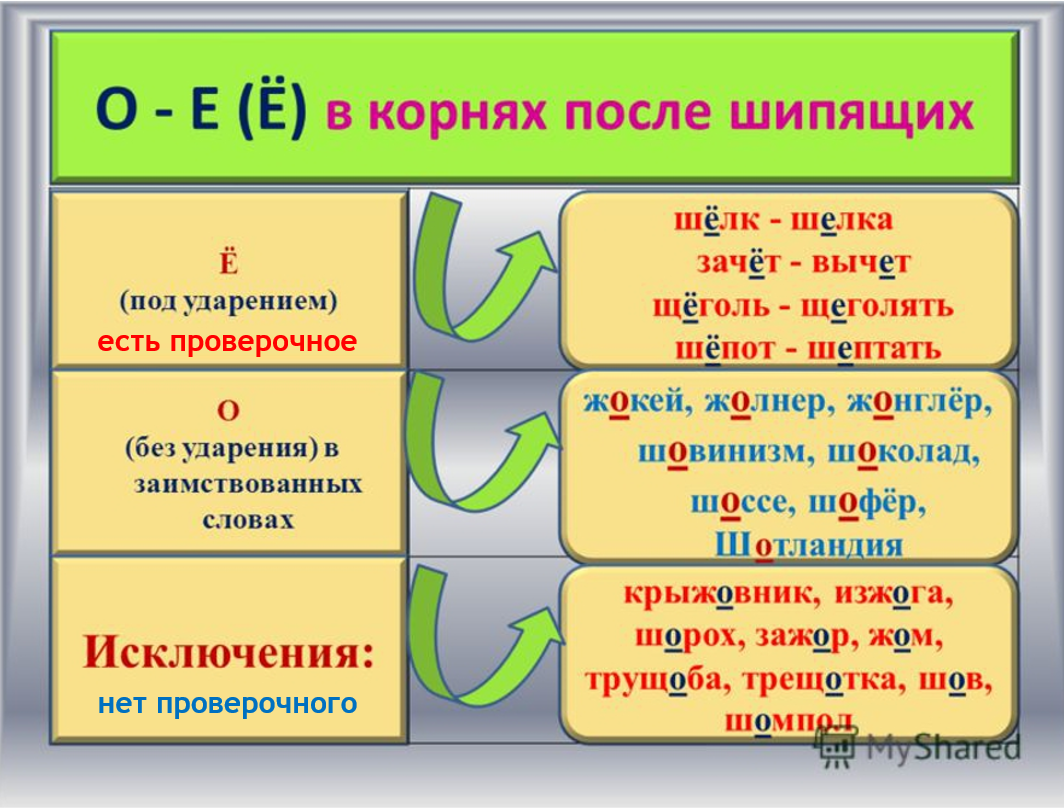 О - Е (Ё) в корнях после шипящих

Ё
(под ударением)
есть проверочное

шёлк - шелка
зачёт - вычет
щёголь - щеголять
шёпот - шептать

О
(без ударения) в заимствованных словах

жокей, жолнер, жонглёр,
шовинизм, шоколад,
шоссе, шофёр,
Шотландия

Исключения:
нет проверочного

крыжовник, изжога,
шорох, зажор, жом,
трущоба, трещотка, шов,
шомпол

MyShared